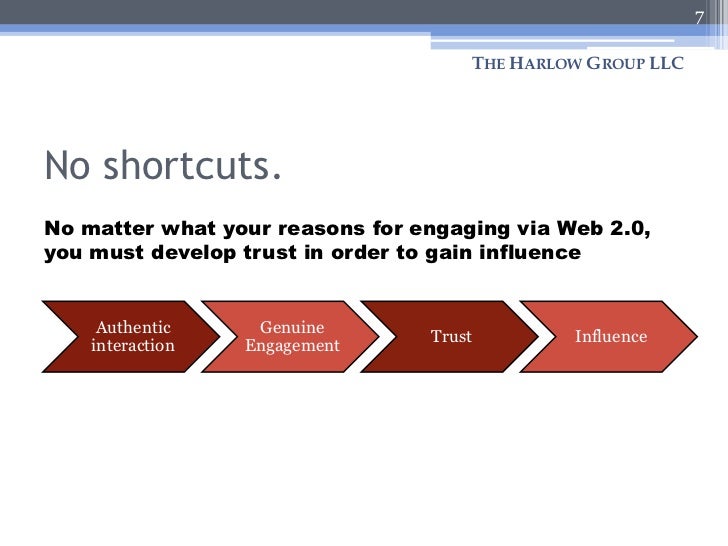 7

THE HARLOW GROUP LLC

No shortcuts.

No matter what your reasons for engaging via Web 2.0, you must develop trust in order to gain influence

Authentic interaction

Genuine Engagement

Trust

Influence